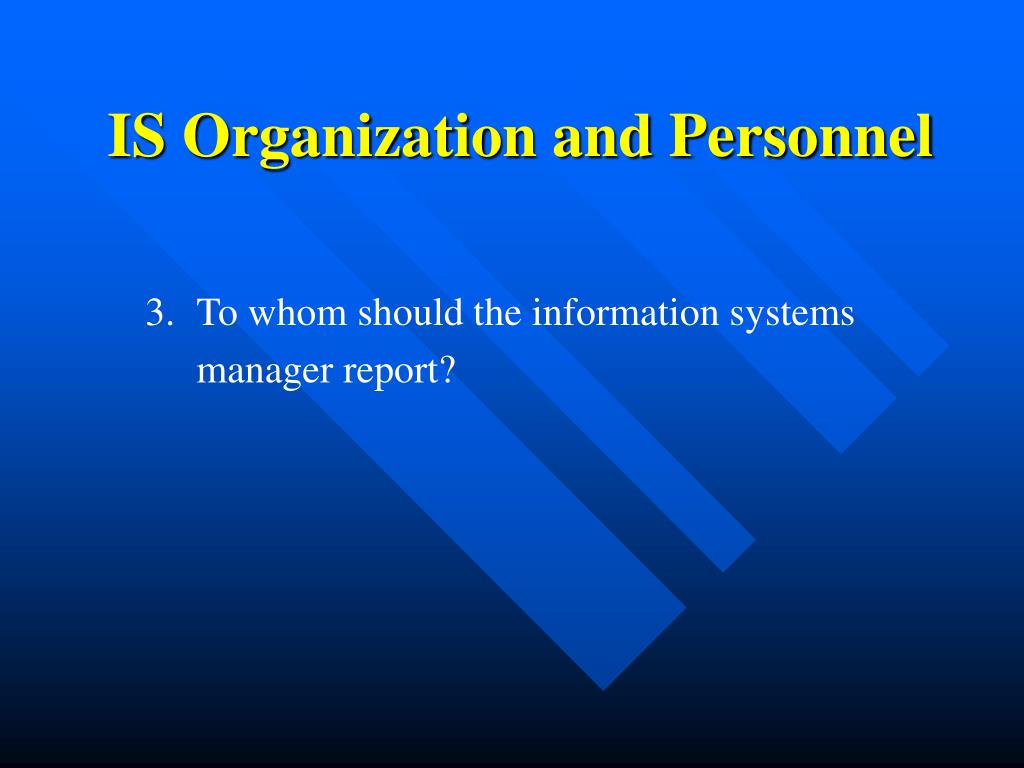 IS Organization and Personnel

3. To whom should the information systems manager report?